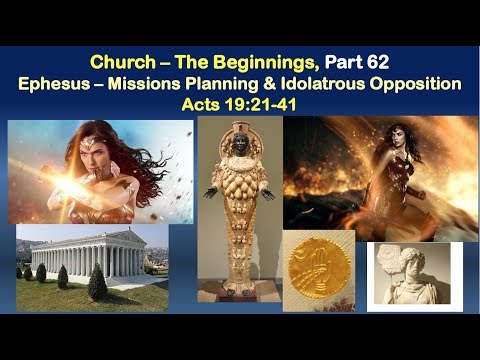 Church – The Beginnings, Part 62
Ephesus – Missions Planning & Idolatrous Opposition
Acts 19:21-41